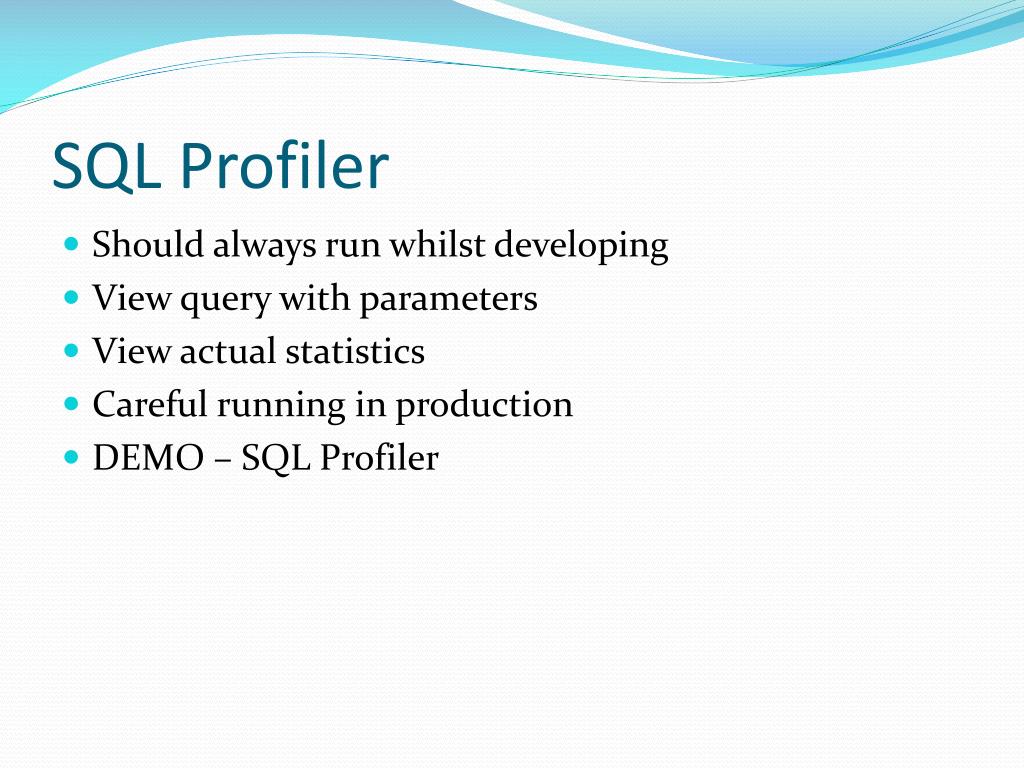 SQL Profiler

- Should always run whilst developing
- View query with parameters
- View actual statistics
- Careful running in production
- DEMO – SQL Profiler